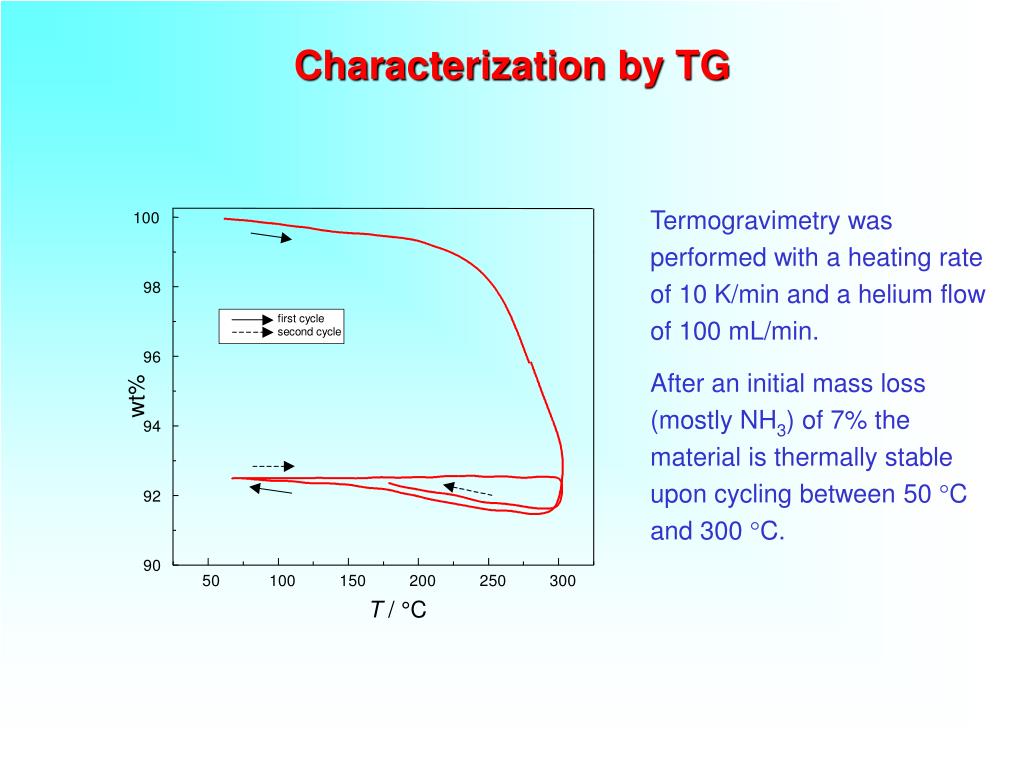 Characterization by TG

100
98
96
94
92
90
wt%
first cycle
second cycle
50 100 150 200 250 300
$T$ / °C

Termogravimetry was performed with a heating rate of 10 K/min and a helium flow of 100 mL/min.

After an initial mass loss (mostly $NH_3$) of 7% the material is thermally stable upon cycling between 50 °C and 300 °C.